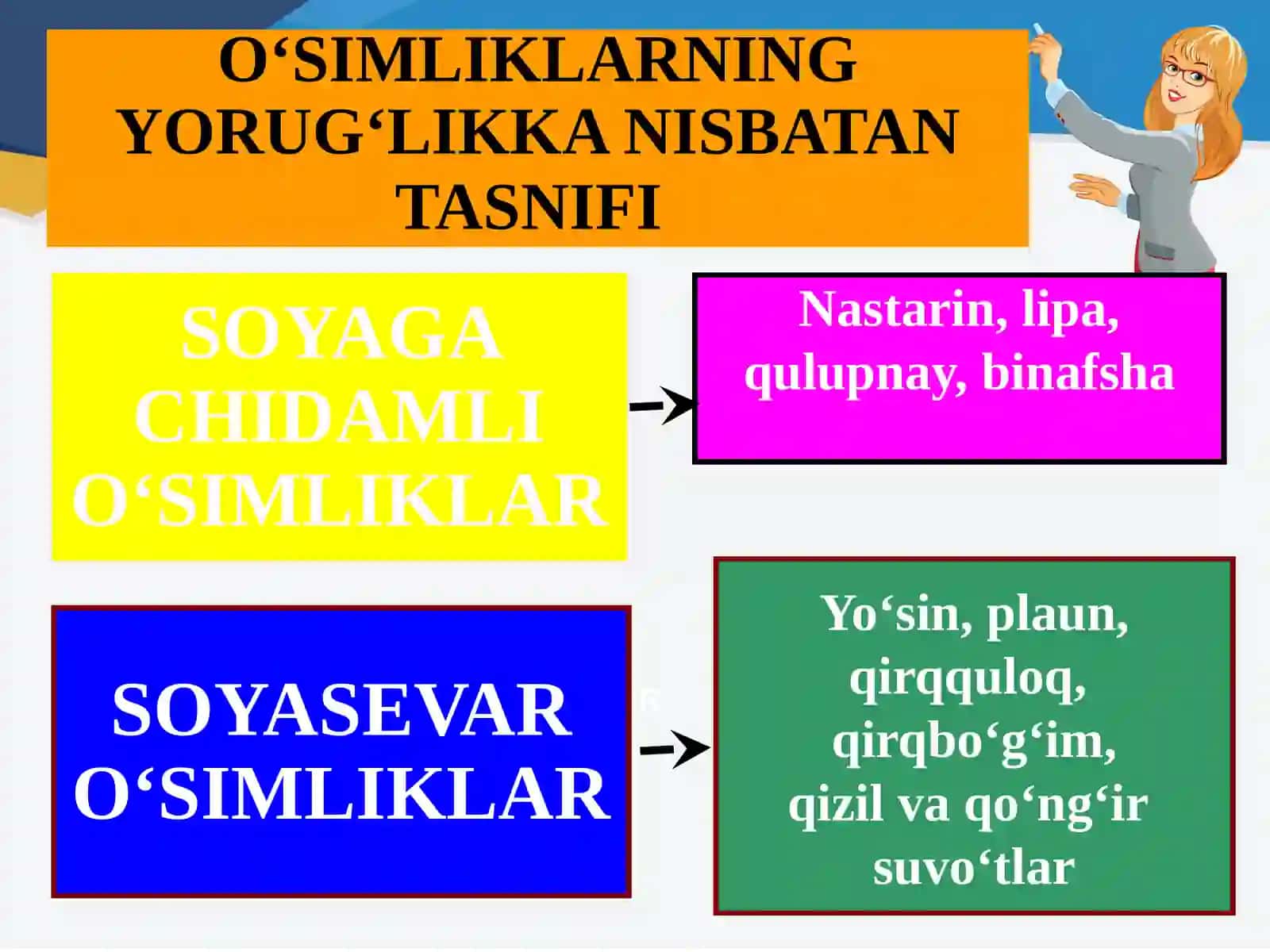 O‘SIMLIKLARNING YORUG‘LIKKA NISBATAN TASNIFI

SOYAGA CHIDAMLI O‘SIMLIKLAR

Nastarin, lipa, qulupnay, binafsha

SOYASEVAR O‘SIMLIKLAR

Yo‘sin, plaun, qirqquloq, qirqbo‘g‘im, qizil va qo‘ng‘ir suvo‘tlar